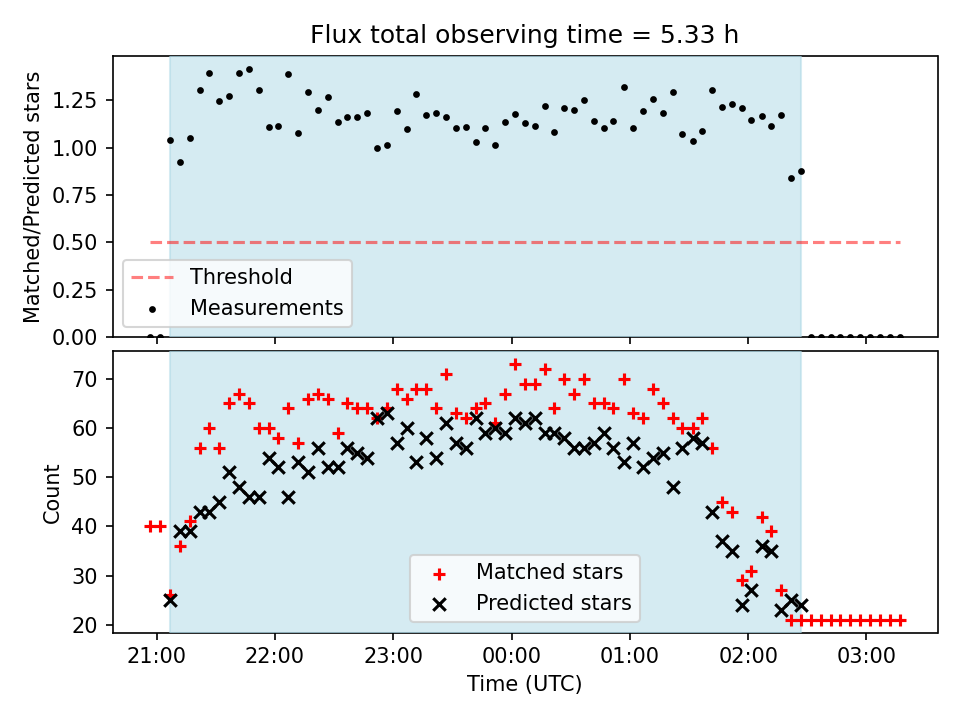 Flux total observing time = 5.33 h

Matched/Predicted stars

1.25
1.00
0.75
0.50
0.25
0.00

Threshold
Measurements

Count

70
60
50
40
30
20

Matched stars
Predicted stars

21:00
22:00
23:00
00:00
01:00
02:00
03:00

Time (UTC)